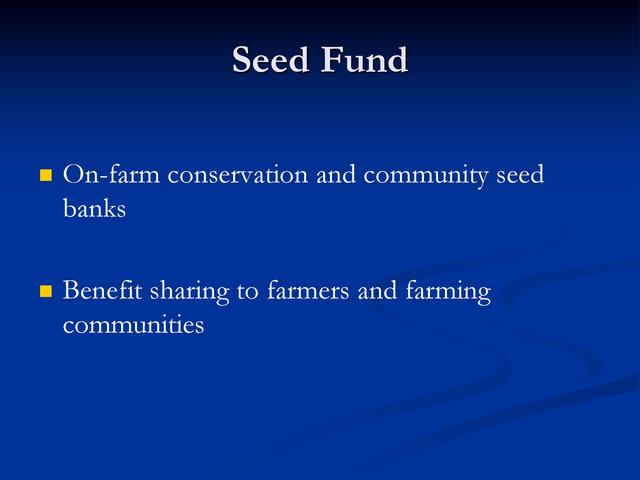 Seed Fund

On-farm conservation and community seed banks

Benefit sharing to farmers and farming communities